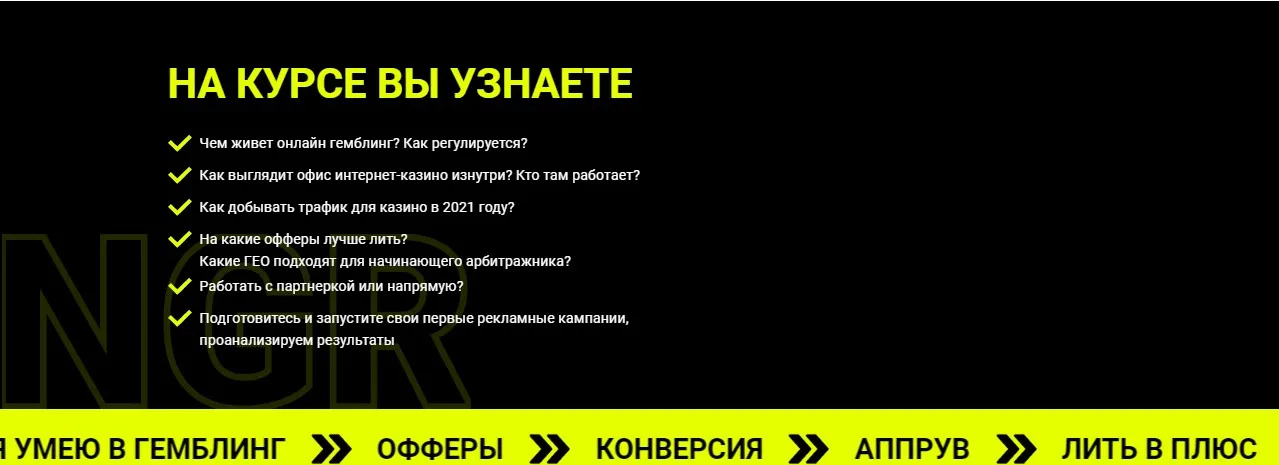 НА КУРСЕ ВЫ УЗНАЕТЕ

Чем живет онлайн гемблинг? Как регулируется?

Как выглядит офис интернет-казино изнутри? Кто там работает?

Как добывать трафик для казино в 2021 году?

На какие офферы лучше лить?
Какие ГЕО подходят для начинающего арбитражника?

Работать с партнеркой или напрямую?

Подготовитесь и запустите свои первые рекламные кампании, проанализируем результаты

NGR

Я УМЕЮ В ГЕМБЛИНГ ОФФЕРЫ КОНВЕРСИЯ АППРУВ ЛИТЬ В ПЛЮС